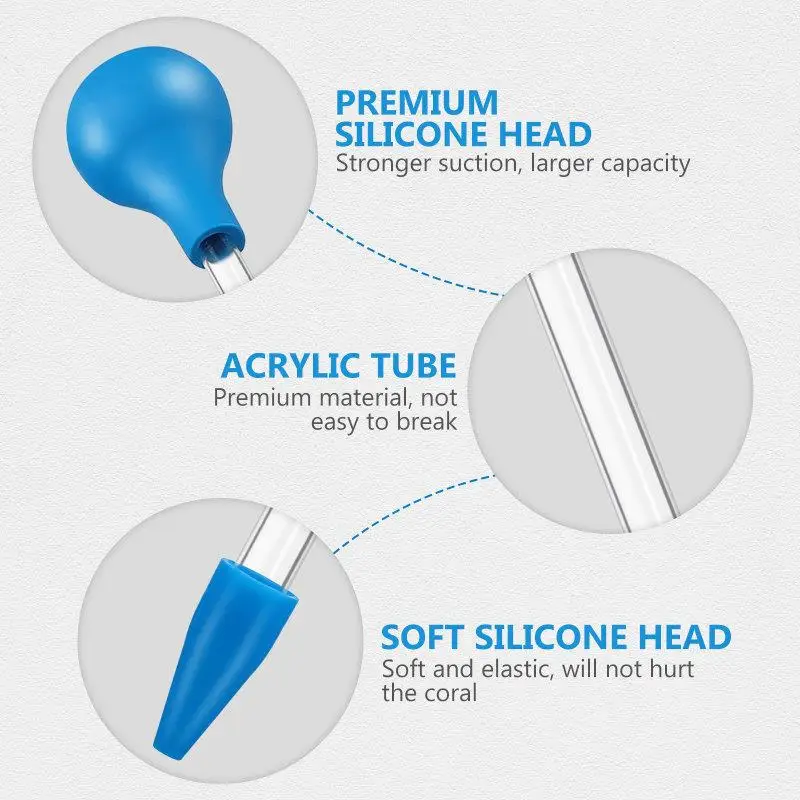 PREMIUM SILICONE HEAD
Stronger suction, larger capacity

ACRYLIC TUBE
Premium material, not easy to break

SOFT SILICONE HEAD
Soft and elastic, will not hurt the coral